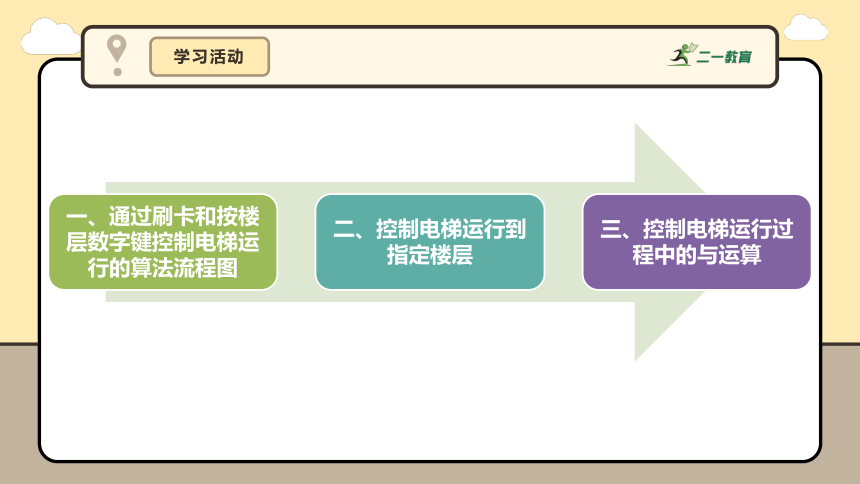 学习活动

二一教育

一、通过刷卡和按楼层数字键控制电梯运行的算法流程图

二、控制电梯运行到指定楼层

三、控制电梯运行过程中的与运算